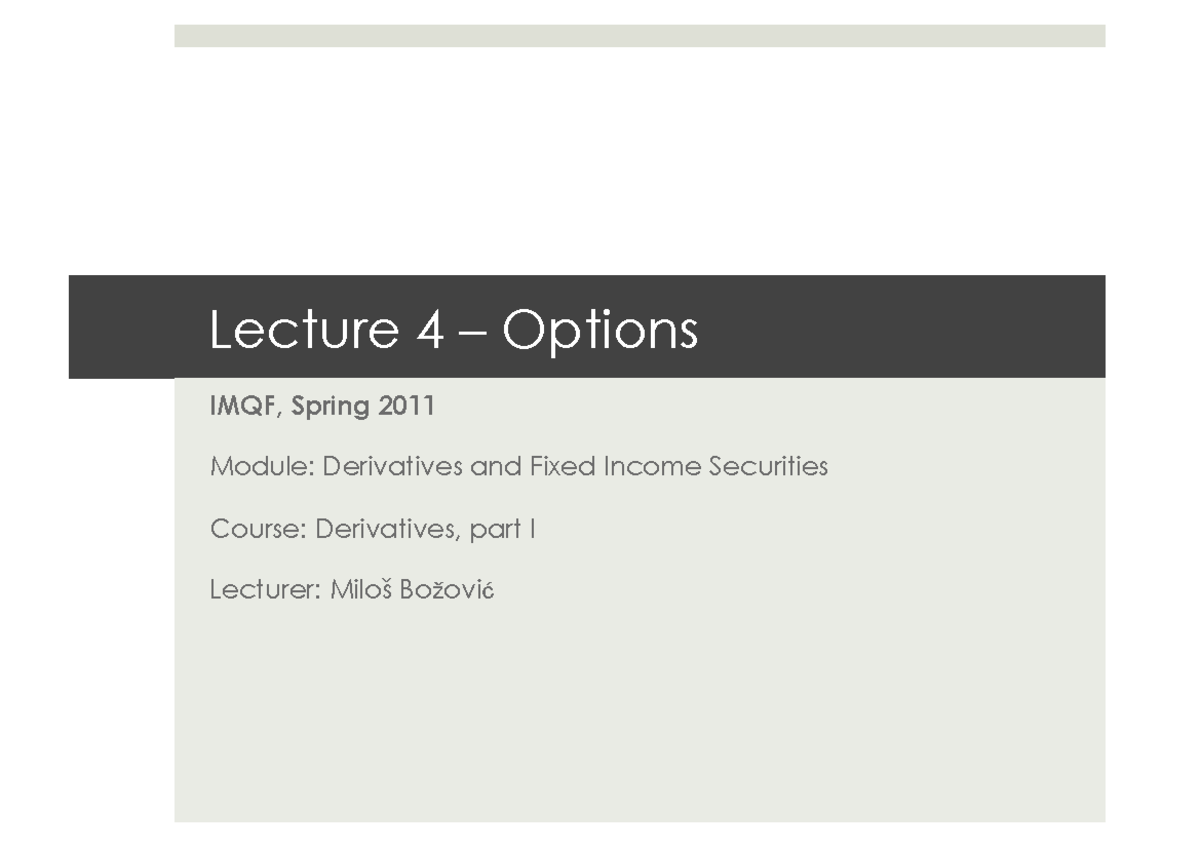 Lecture 4 – Options

IMQF, Spring 2011

Module: Derivatives and Fixed Income Securities

Course: Derivatives, part I

Lecturer: Miloš Božović